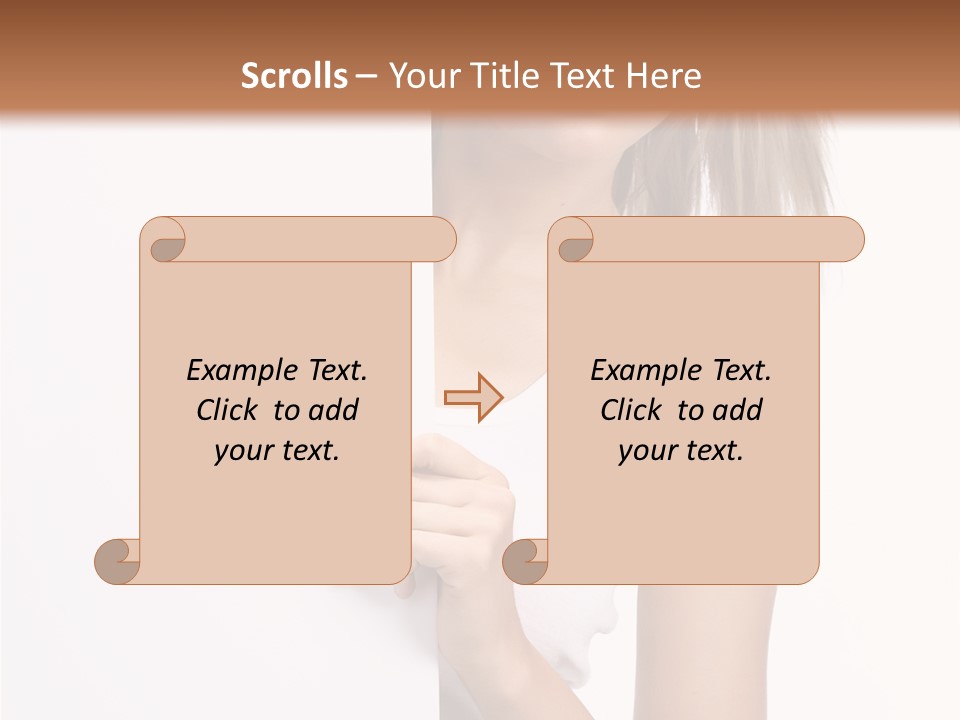 Scrolls – Your Title Text Here

Example Text. Click to add your text.

Example Text. Click to add your text.